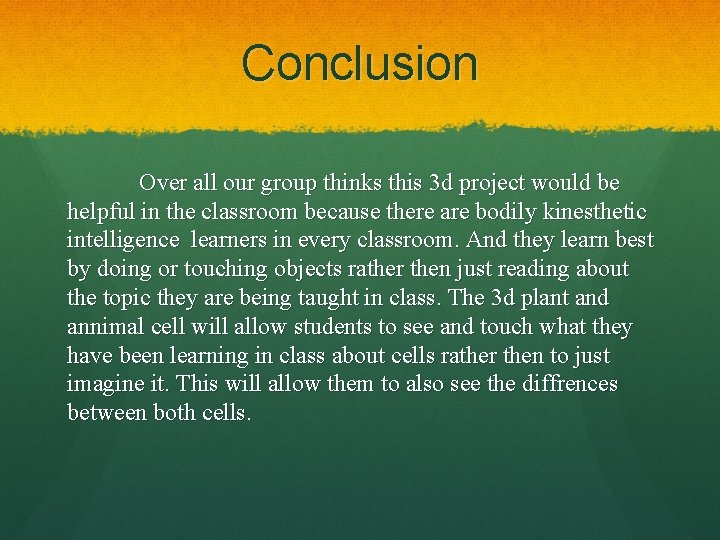 Conclusion

Over all our group thinks this 3d project would be helpful in the classroom because there are bodily kinesthetic intelligence learners in every classroom. And they learn best by doing or touching objects rather then just reading about the topic they are being taught in class. The 3d plant and annimal cell will allow students to see and touch what they have been learning in class about cells rather then to just imagine it. This will allow them to also see the diffrences between both cells.